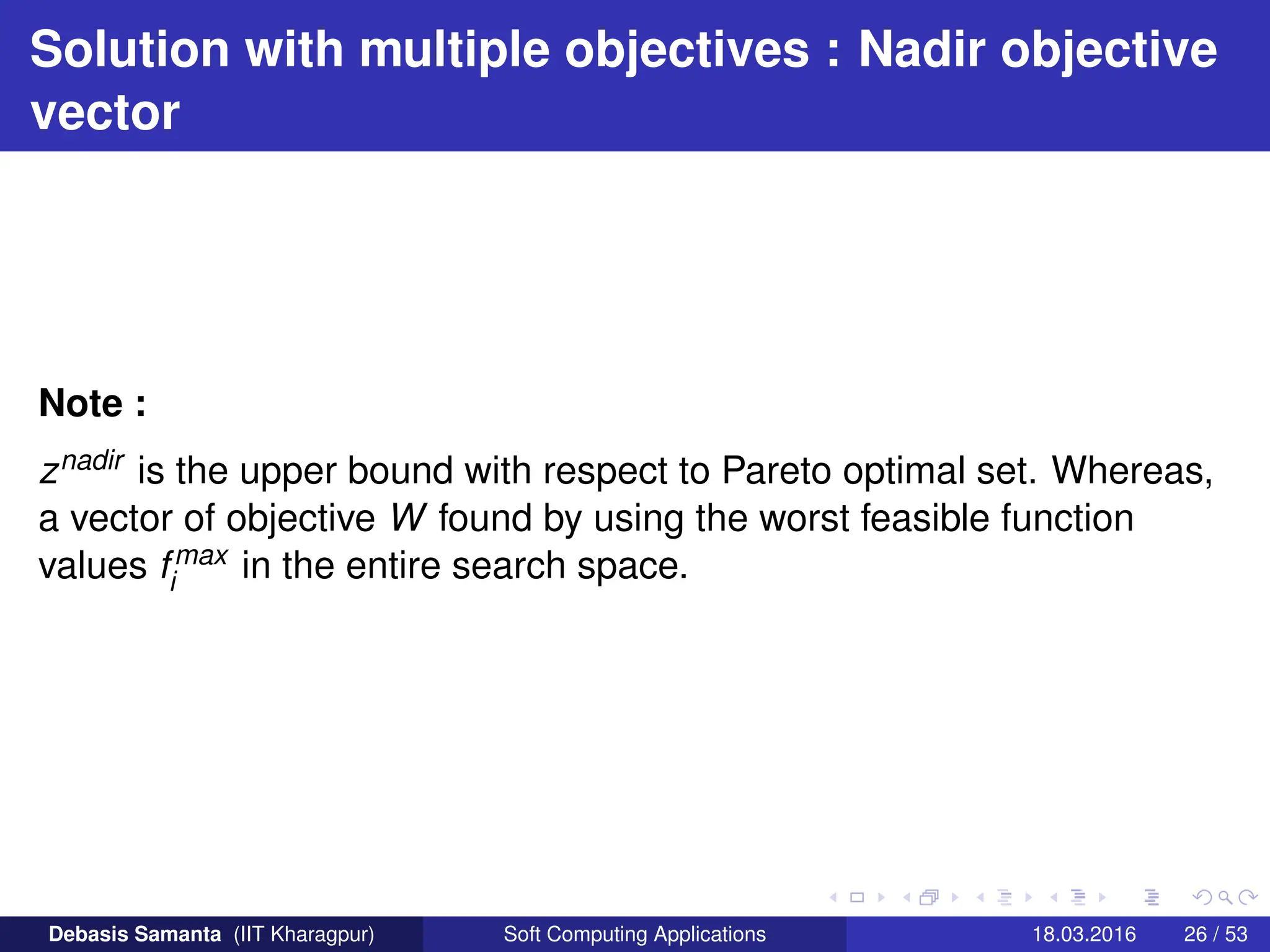 Solution with multiple objectives : Nadir objective vector

Note :

$z^{nadir}$ is the upper bound with respect to Pareto optimal set. Whereas, a vector of objective $W$ found by using the worst feasible function values $f_i^{max}$ in the entire search space.

Debasis Samanta (IIT Kharagpur) Soft Computing Applications 18.03.2016 26 / 53